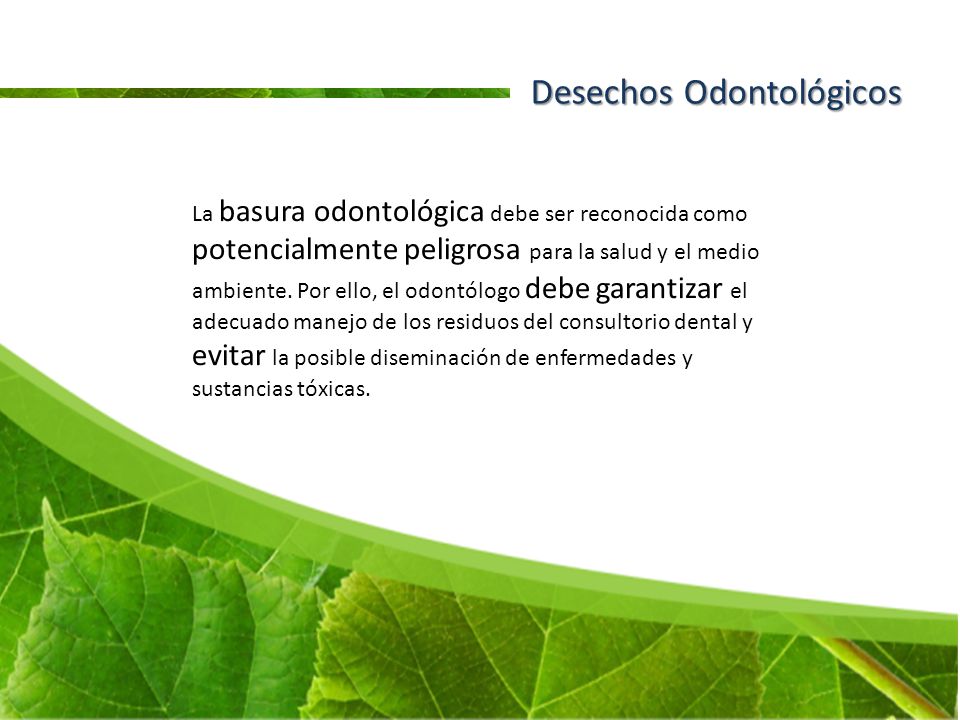 Desechos Odontológicos

La basura odontológica debe ser reconocida como potencialmente peligrosa para la salud y el medio ambiente. Por ello, el odontólogo debe garantizar el adecuado manejo de los residuos del consultorio dental y evitar la posible diseminación de enfermedades y sustancias tóxicas.